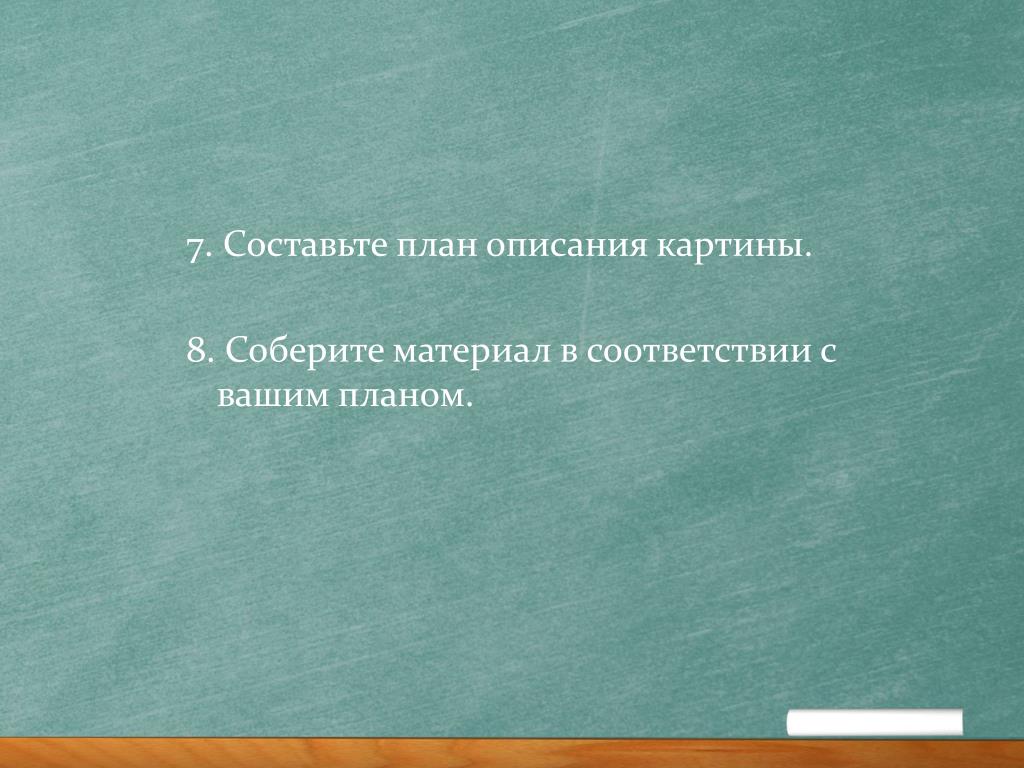 7. Составьте план описания картины.

8. Соберите материал в соответствии с вашим планом.